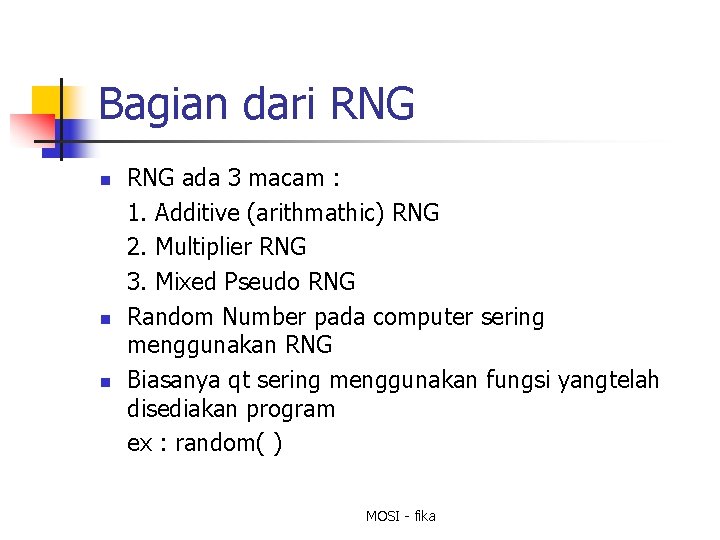 Bagian dari RNG

RNG ada 3 macam :
1. Additive (arithmathic) RNG
2. Multiplier RNG
3. Mixed Pseudo RNG

Random Number pada computer sering menggunakan RNG

Biasanya qt sering menggunakan fungsi yangtelah disediakan program
ex : random( )

MOSI - fika